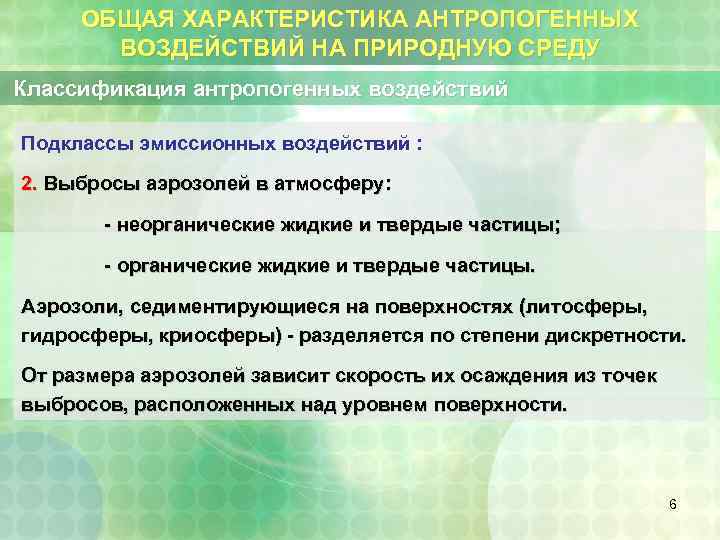 ОБЩАЯ ХАРАКТЕРИСТИКА АНТРОПОГЕННЫХ ВОЗДЕЙСТВИЙ НА ПРИРОДНУЮ СРЕДУ

Классификация антропогенных воздействий

Подклассы эмиссионных воздействий :

2. Выбросы аэрозолей в атмосферу:

- неорганические жидкие и твердые частицы;

- органические жидкие и твердые частицы.

Аэрозоли, седиментирующиеся на поверхностях (литосферы, гидросферы, криосферы) - разделяется по степени дискретности.

От размера аэрозолей зависит скорость их осаждения из точек выбросов, расположенных над уровнем поверхности.

6